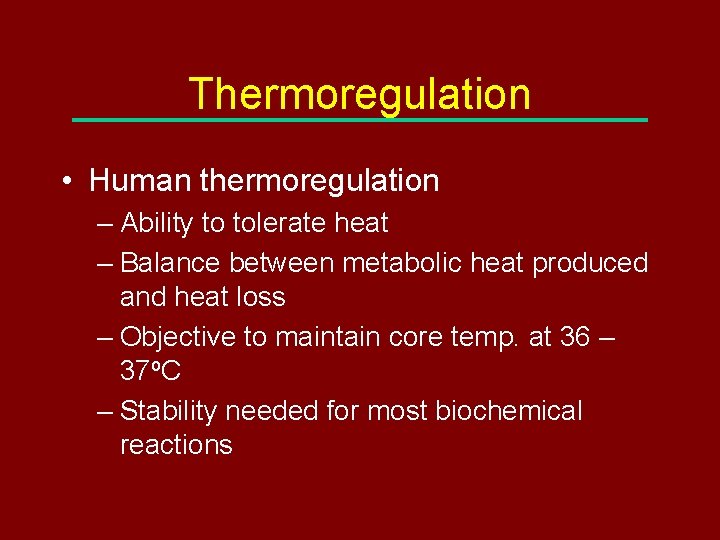 Thermoregulation

• Human thermoregulation
– Ability to tolerate heat
– Balance between metabolic heat produced and heat loss
– Objective to maintain core temp. at 36 – 37ºC
– Stability needed for most biochemical reactions